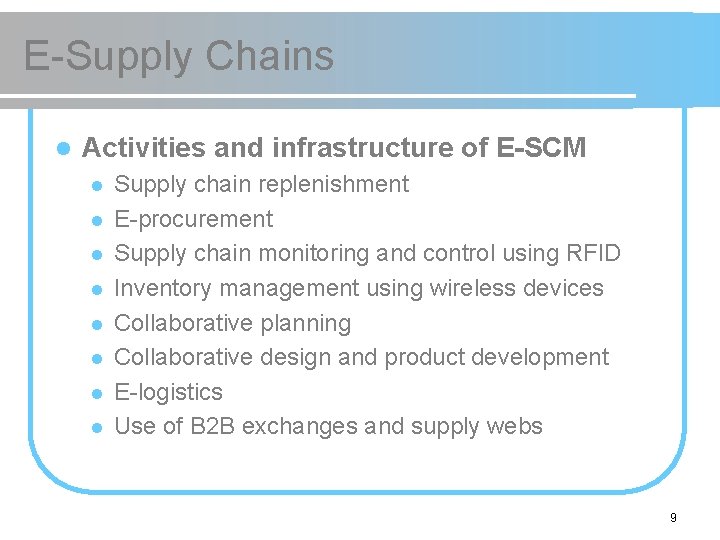 E-Supply Chains

- Activities and infrastructure of E-SCM
  - Supply chain replenishment
  - E-procurement
  - Supply chain monitoring and control using RFID
  - Inventory management using wireless devices
  - Collaborative planning
  - Collaborative design and product development
  - E-logistics
  - Use of B2B exchanges and supply webs

9